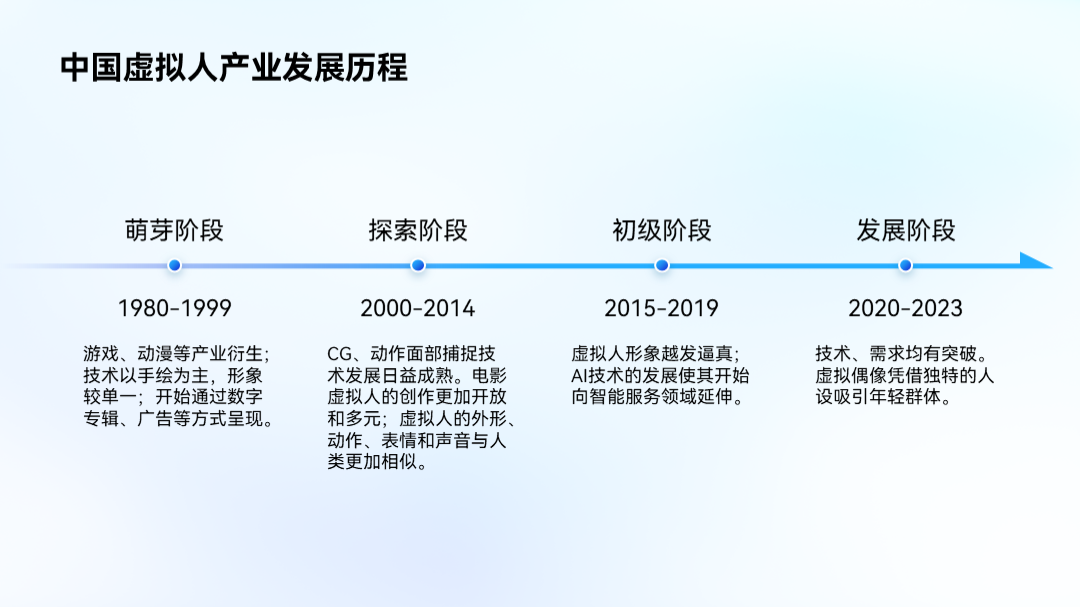 中国虚拟人产业发展历程

萌芽阶段

1980-1999

游戏、动漫等产业衍生；技术以手绘为主，形象较单一；开始通过数字专辑、广告等方式呈现。

探索阶段

2000-2014

CG、动作面部捕捉技术发展日益成熟。电影虚拟人的创作更加开放和多元；虚拟人的外形、动作、表情和声音与人类更加相似。

初级阶段

2015-2019

虚拟人形象越发逼真；AI技术的发展使其开始向智能服务领域延伸。

发展阶段

2020-2023

技术、需求均有突破。虚拟偶像凭借独特的人设吸引年轻群体。